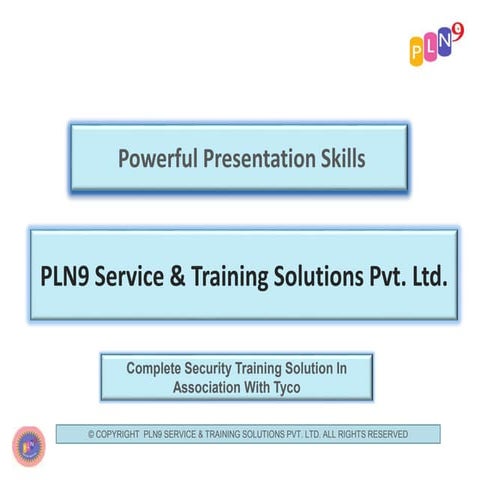 PLN9

Powerful Presentation Skills

PLN9 Service & Training Solutions Pvt. Ltd.

Complete Security Training Solution In Association With Tyco

© COPYRIGHT PLN9 SERVICE & TRAINING SOLUTIONS PVT. LTD. ALL RIGHTS RESERVED